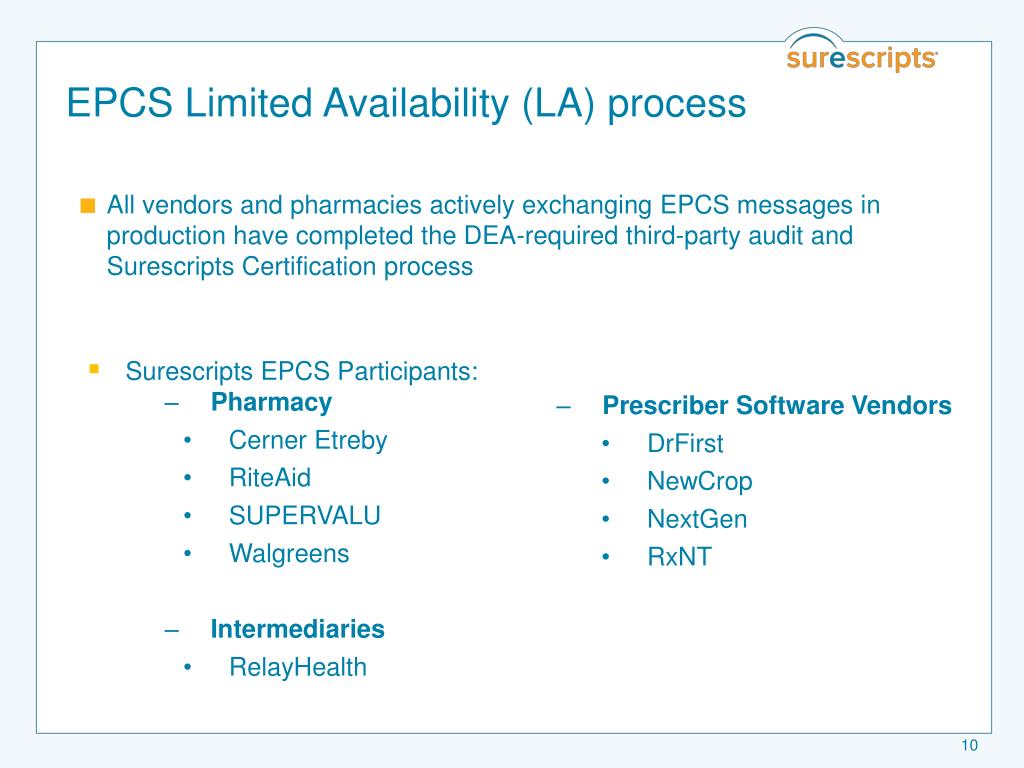 surescripts

EPCS Limited Availability (LA) process

All vendors and pharmacies actively exchanging EPCS messages in production have completed the DEA-required third-party audit and Surescripts Certification process

Surescripts EPCS Participants:

– Pharmacy
• Cerner Etreby
• RiteAid
• SUPERVALU
• Walgreens

– Intermediaries
• RelayHealth

– Prescriber Software Vendors
• DrFirst
• NewCrop
• NextGen
• RxNT

10